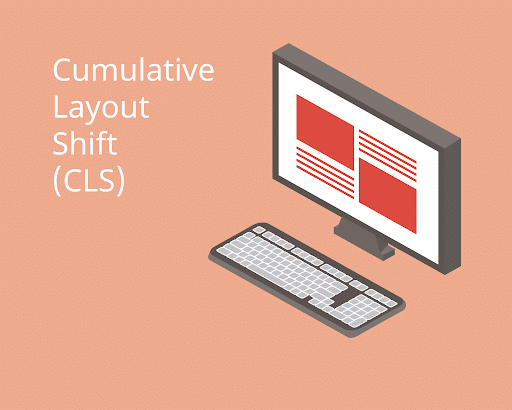 Cumulative Layout Shift (CLS)